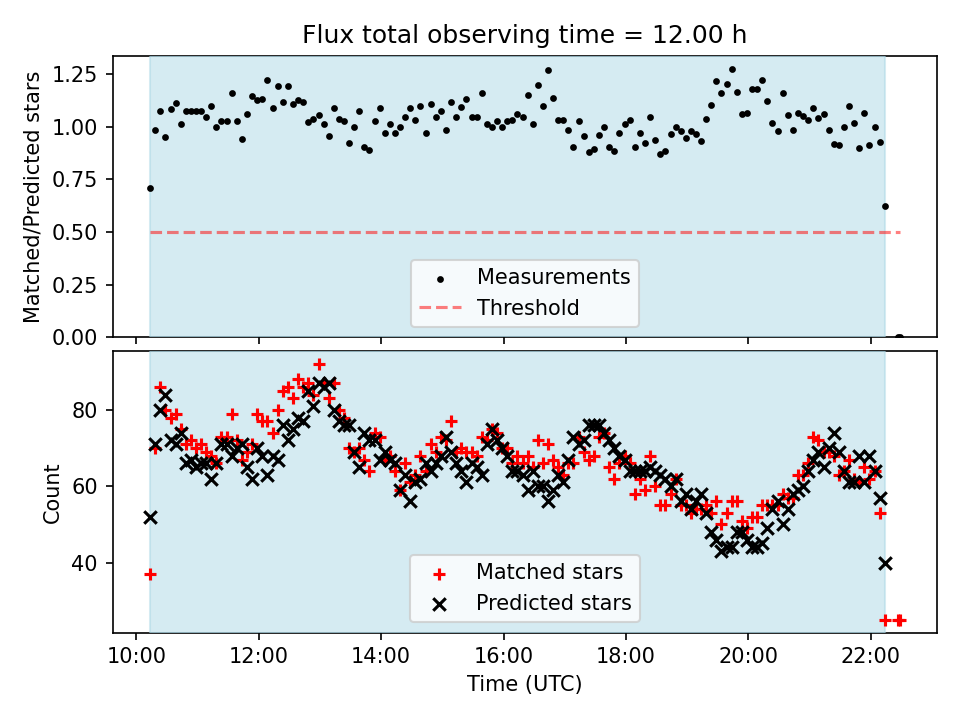 Flux total observing time = 12.00 h

Matched/Predicted stars

1.25
1.00
0.75
0.50
0.25
0.00

Measurements
Threshold

Count

80
60
40

Matched stars
Predicted stars

10:00
12:00
14:00
16:00
18:00
20:00
22:00

Time (UTC)